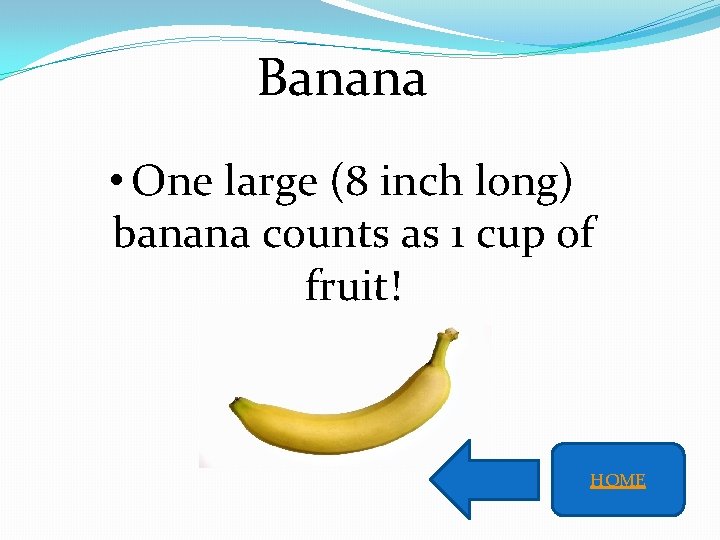 Banana

• One large (8 inch long) banana counts as 1 cup of fruit!

HOME